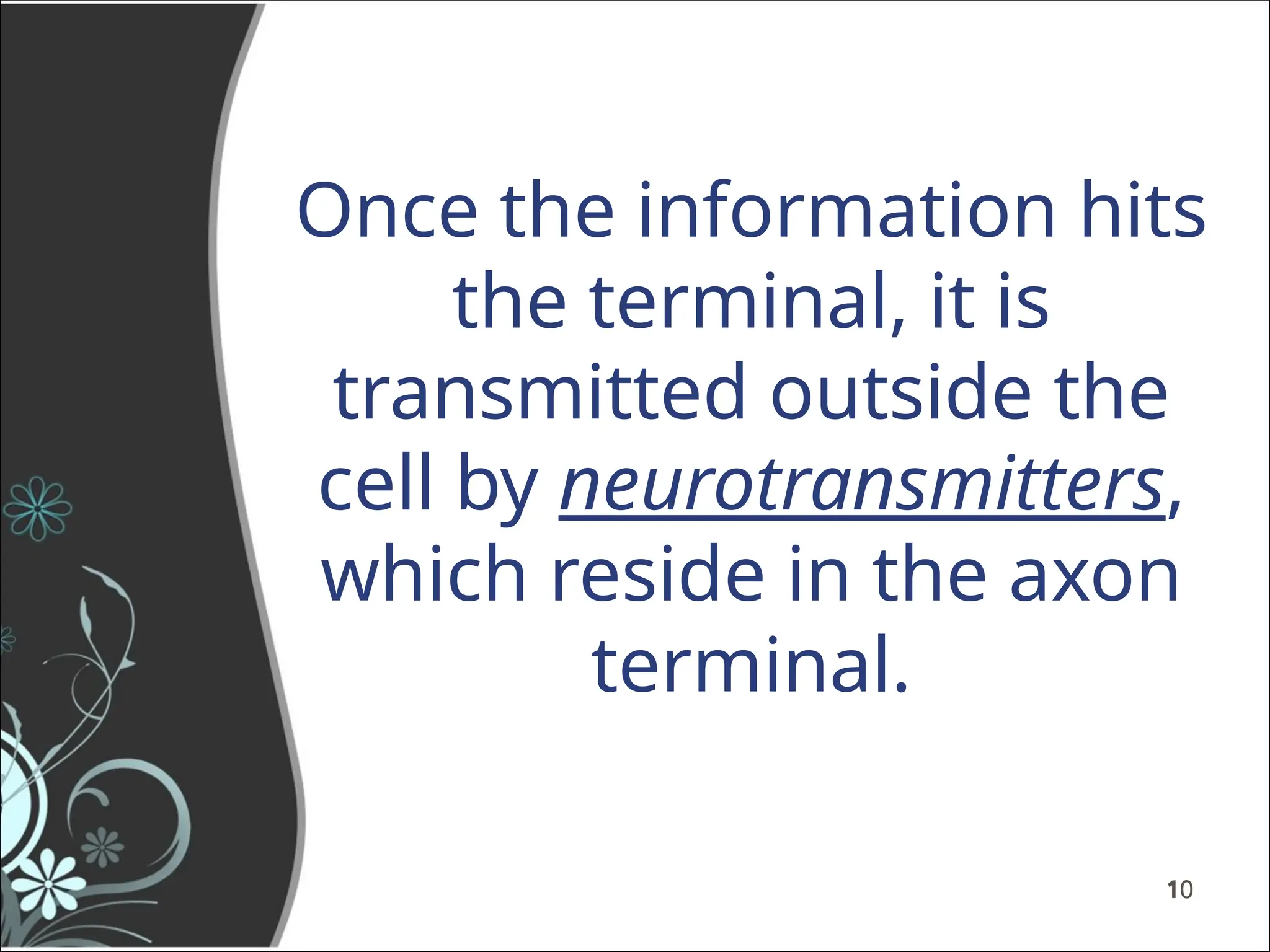 Once the information hits the terminal, it is transmitted outside the cell by neurotransmitters, which reside in the axon terminal.

10